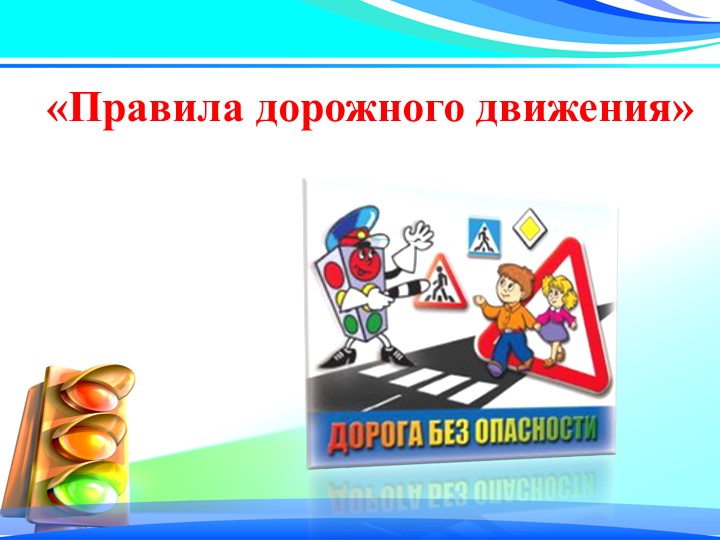 «Правила дорожного движения»

ДОРОГА БЕЗ ОПАСНОСТИ